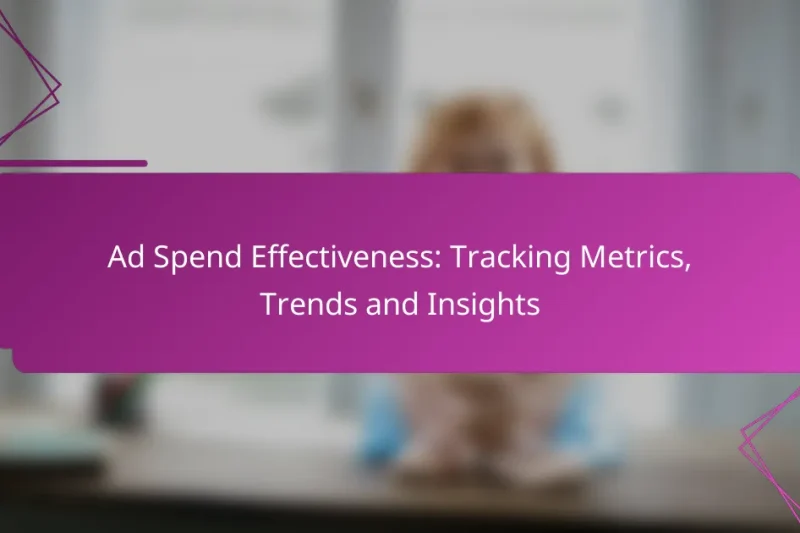 Ad Spend Effectiveness: Tracking Metrics, Trends and Insights